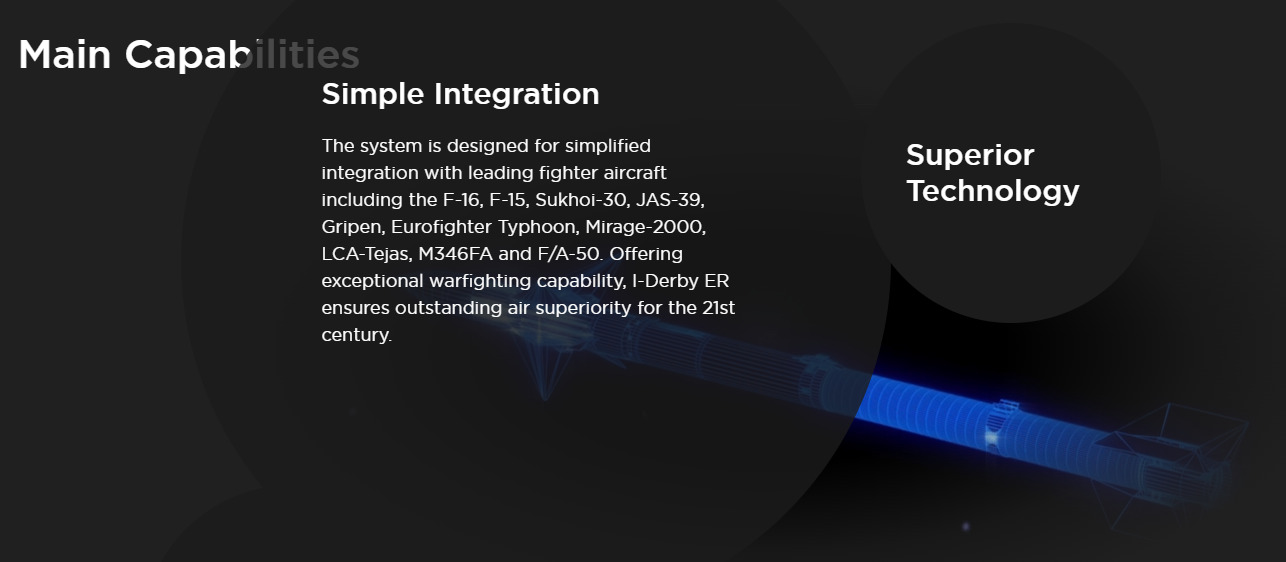 Main Capabilities

Simple Integration

The system is designed for simplified integration with leading fighter aircraft including the F-16, F-15, Sukhoi-30, JAS-39, Gripen, Eurofighter Typhoon, Mirage-2000, LCA-Tejas, M346FA and F/A-50. Offering exceptional warfighting capability, I-Derby ER ensures outstanding air superiority for the 21st century.

Superior Technology